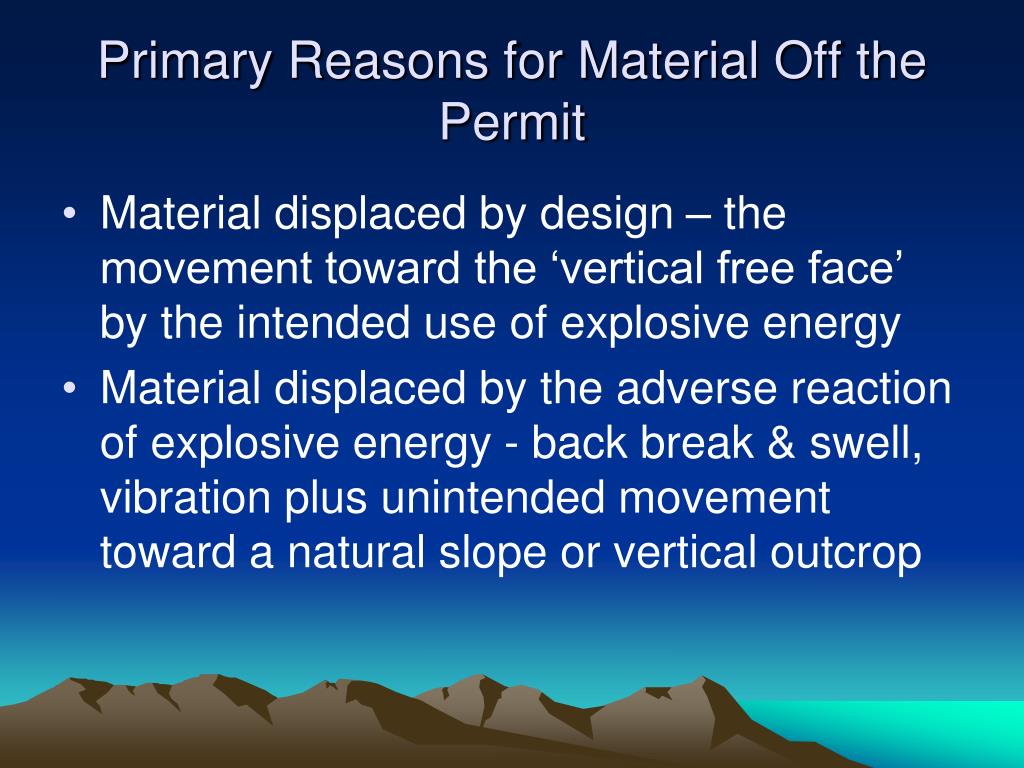 Primary Reasons for Material Off the Permit

• Material displaced by design – the movement toward the ‘vertical free face’ by the intended use of explosive energy
• Material displaced by the adverse reaction of explosive energy - back break & swell, vibration plus unintended movement toward a natural slope or vertical outcrop